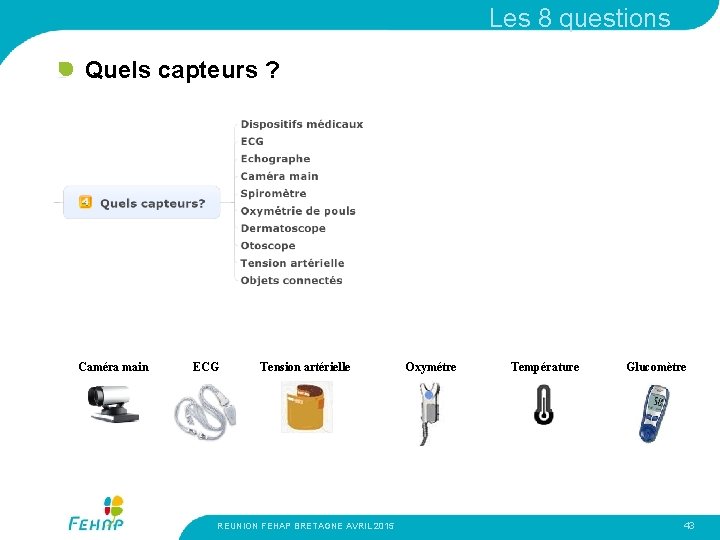 Les 8 questions

Quels capteurs ?

4 Quels capteurs?

Dispositifs médicaux
ECG
Echographe
Caméra main
Spiromètre
Oxymétrie de pouls
Dermatoscope
Otoscope
Tension artérielle
Objets connectés

Caméra main ECG Tension artérielle Oxymétre Température Glucomètre

FEHAP

REUNION FEHAP BRETAGNE AVRIL 2015

43